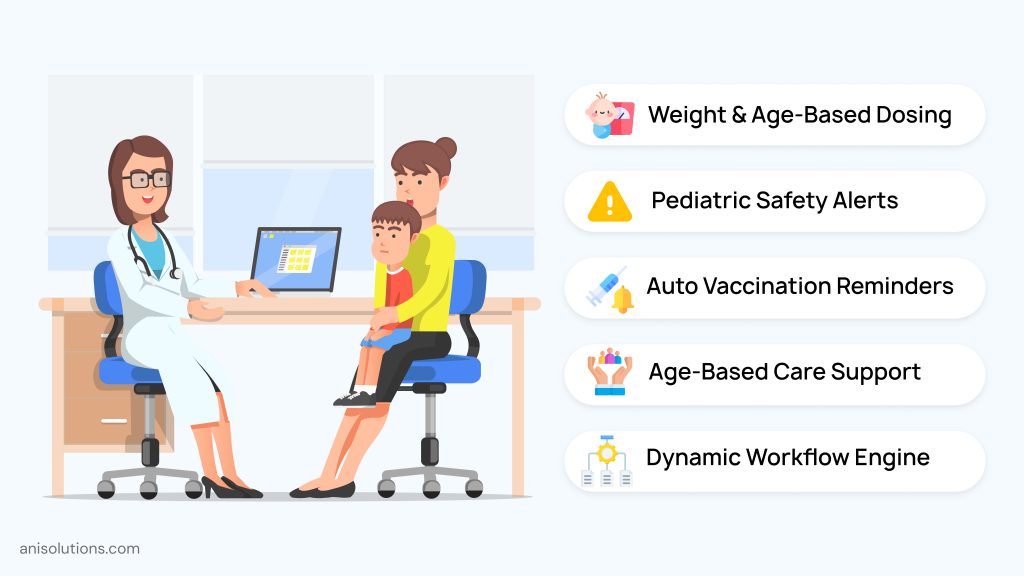 Weight & Age-Based Dosing

Pediatric Safety Alerts

Auto Vaccination Reminders

Age-Based Care Support

Dynamic Workflow Engine

anisolutions.com